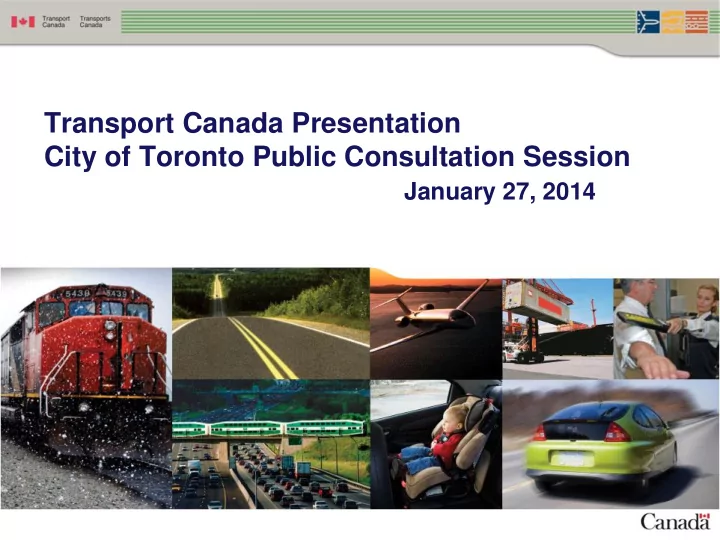 Transport Canada Transports Canada

Transport Canada Presentation
City of Toronto Public Consultation Session
January 27, 2014

5439 5439

Canada